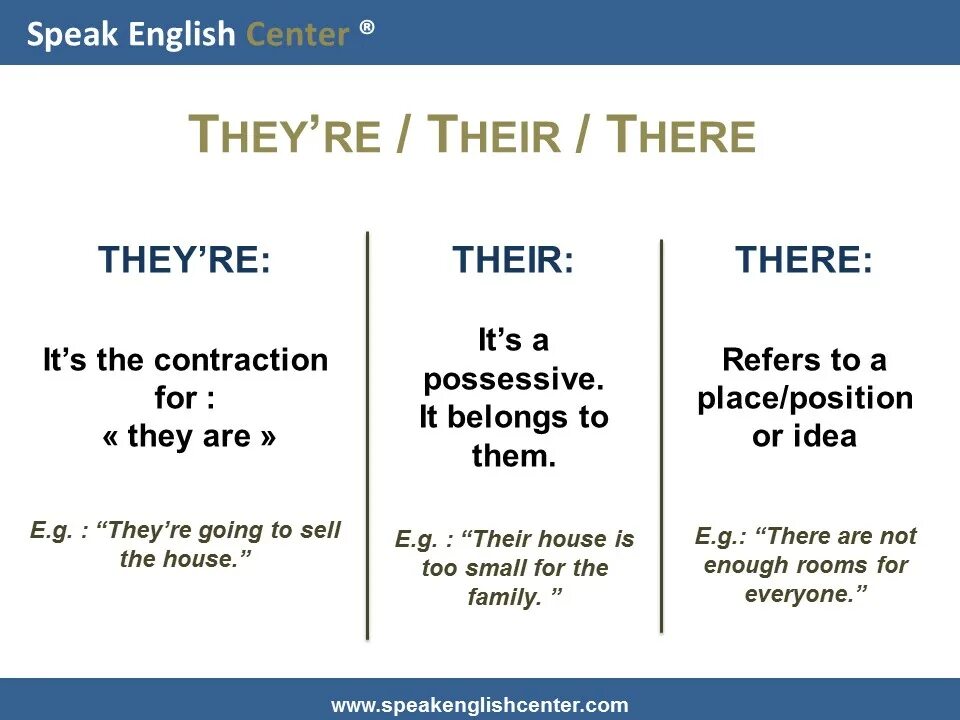 Speak English Center ®

THEY'RE / THEIR / THERE

THEY'RE:

It's the contraction for : « they are »

E.g. : "They're going to sell the house."

THEIR:

It's a possessive. It belongs to them.

E.g. : "Their house is too small for the family. "

THERE:

Refers to a place/position or idea

E.g.: "There are not enough rooms for everyone."

www.speakenglishcenter.com